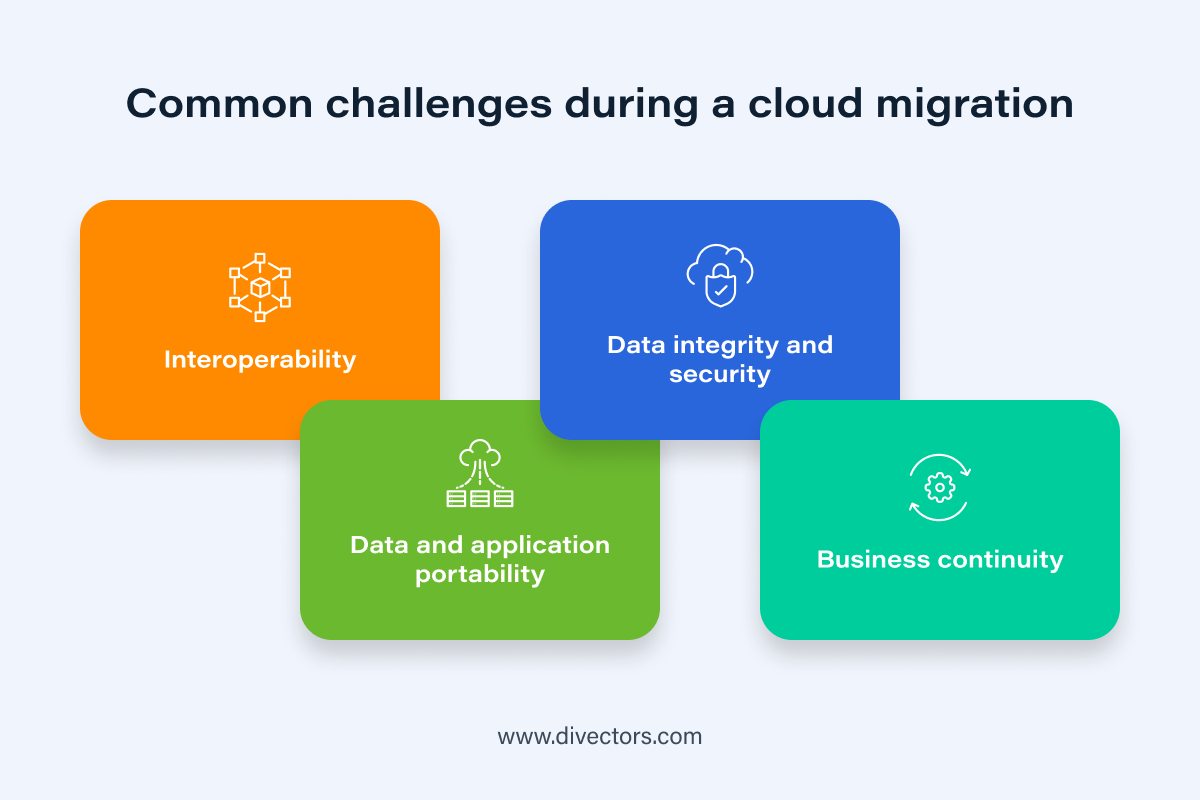 Common challenges during a cloud migration

Interoperability

Data integrity and security

Data and application portability

Business continuity

www.divectors.com